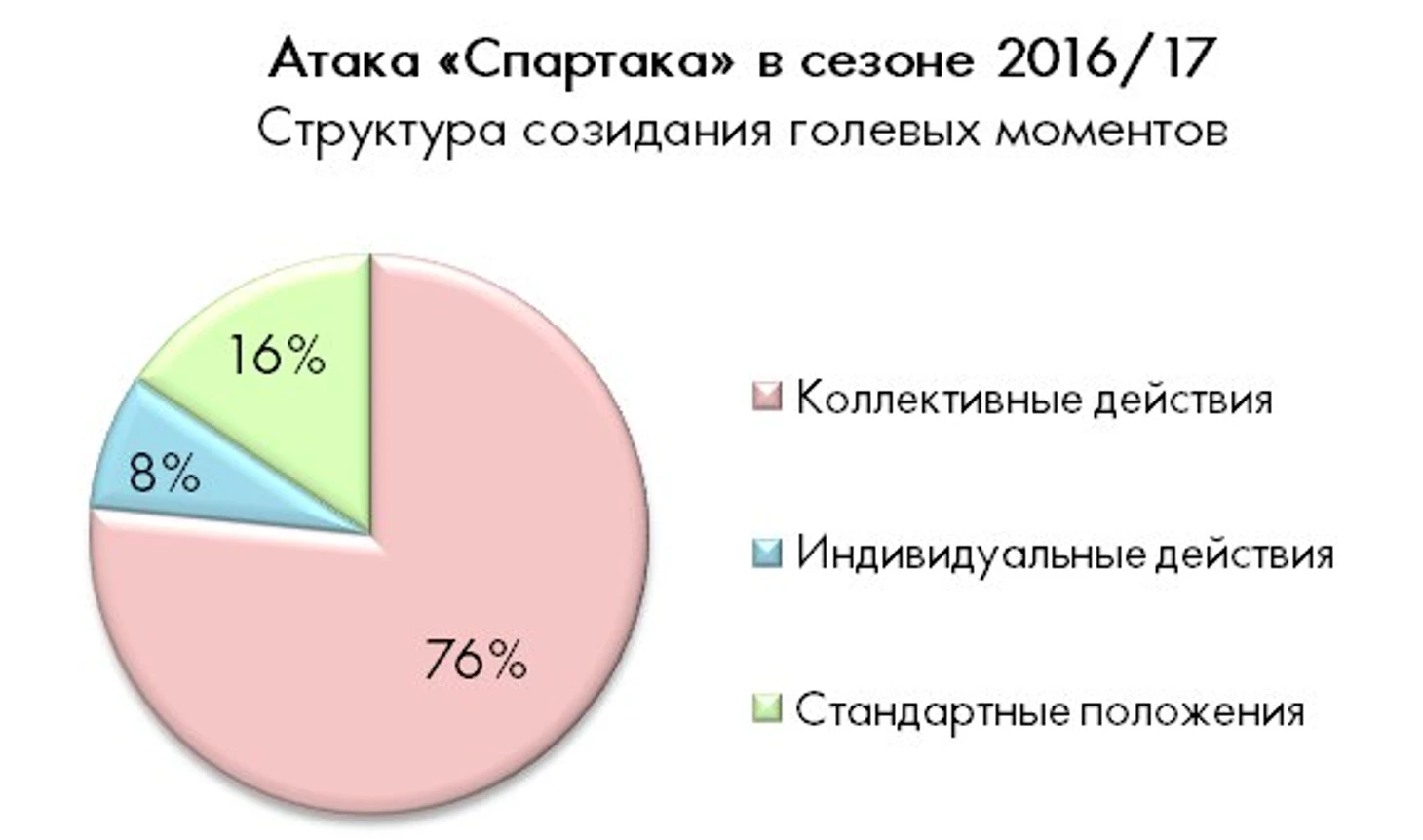 Атака «Спартака» в сезоне 2016/17
Структура созидания голевых моментов

16%
8%
76%

Коллективные действия
Индивидуальные действия
Стандартные положения